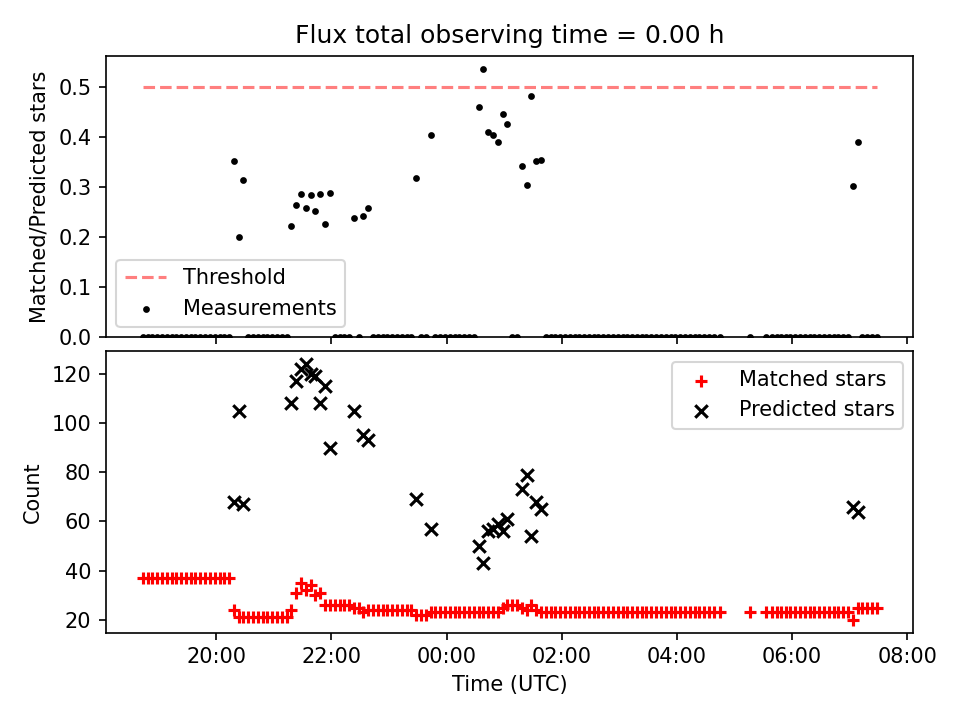 Flux total observing time = 0.00 h

Matched/Predicted stars

0.5
0.4
0.3
0.2
0.1
0.0

Threshold
Measurements

Count

120
100
80
60
40
20

Matched stars
Predicted stars

20:00
22:00
00:00
02:00
04:00
06:00
08:00

Time (UTC)